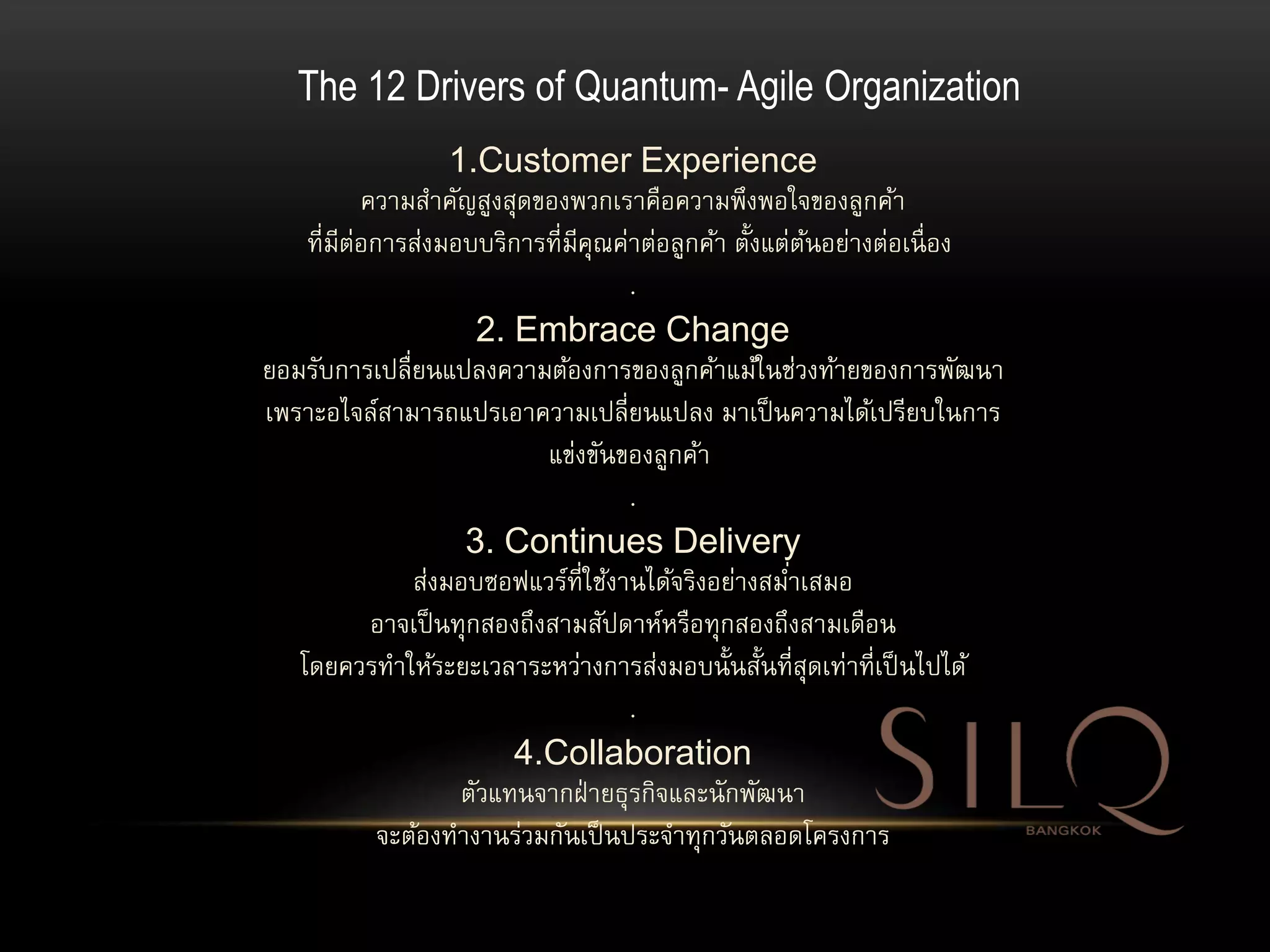 The 12 Drivers of Quantum- Agile Organization

1.Customer Experience

ความสำคัญสูงสุดของพวกเราคือความพึงพอใจของลูกค้า
ที่มีต่อการส่งมอบบริการที่มีคุณค่าต่อลูกค้า ตั้งแต่ต้นอย่างต่อเนื่อง

.

2. Embrace Change

ยอมรับการเปลี่ยนแปลงความต้องการของลูกค้าแม้ในช่วงท้ายของการพัฒนา
เพราะอไจล์สามารถแปรเอาความเปลี่ยนแปลง มาเป็นความได้เปรียบในการ
แข่งขันของลูกค้า

.

3. Continues Delivery

ส่งมอบซอฟแวร์ที่ใช้งานได้จริงอย่างสม่ำเสมอ
อาจเป็นทุกสองถึงสามสัปดาห์หรือทุกสองถึงสามเดือน
โดยควรทำให้ระยะเวลาระหว่างการส่งมอบนั้นสั้นที่สุดเท่าที่เป็นไปได้

.

4.Collaboration

ตัวแทนจากฝ่ายธุรกิจและนักพัฒนา
จะต้องทำงานร่วมกันเป็นประจำทุกวันตลอดโครงการ

SILQ
BANGKOK